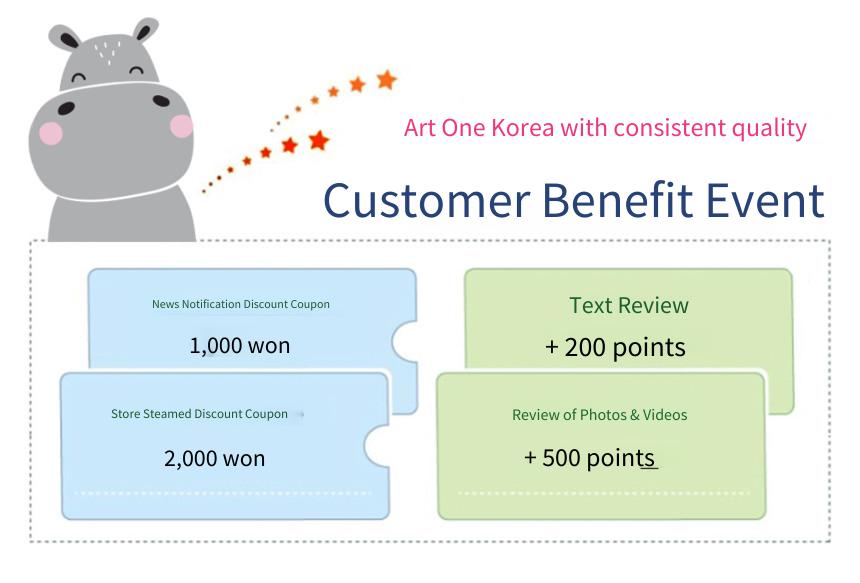 Art One Korea with consistent quality

Customer Benefit Event

News Notification Discount Coupon

1,000 won

Store Steamed Discount Coupon

2,000 won

Text Review

+ 200 points

Review of Photos & Videos

+ 500 points